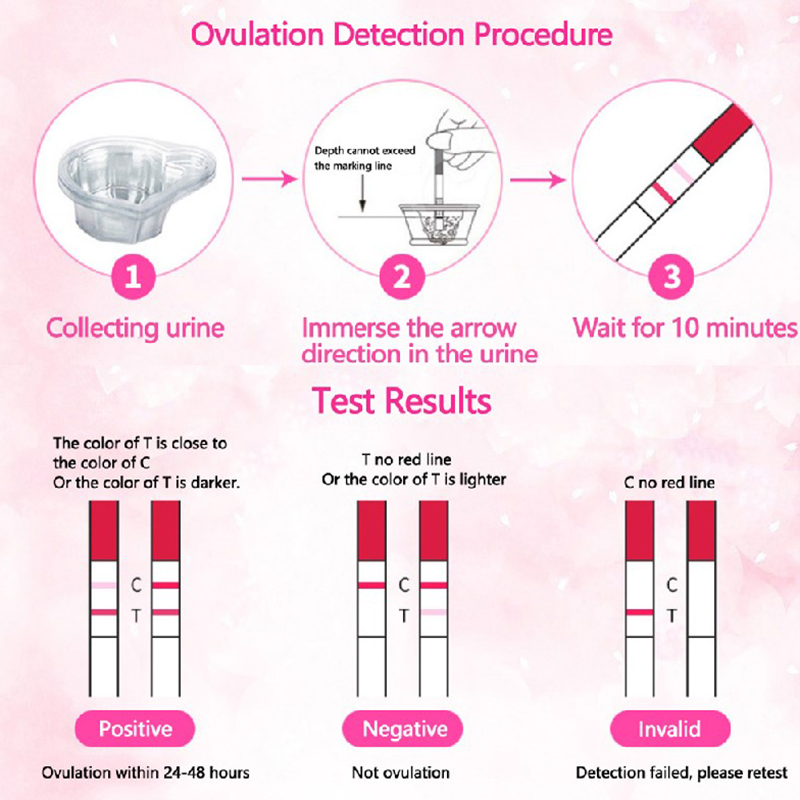 Ovulation Detection Procedure

Depth cannot exceed the marking line

1
Collecting urine

2
Immerse the arrow direction in the urine

3
Wait for 10 minutes

Test Results

The color of T is close to the color of C
Or the color of T is darker.

C
T

Positive

Ovulation within 24-48 hours

T no red line
Or the color of T is lighter

C
T

Negative

Not ovulation

C no red line

C
T

Invalid

Detection failed, please retest